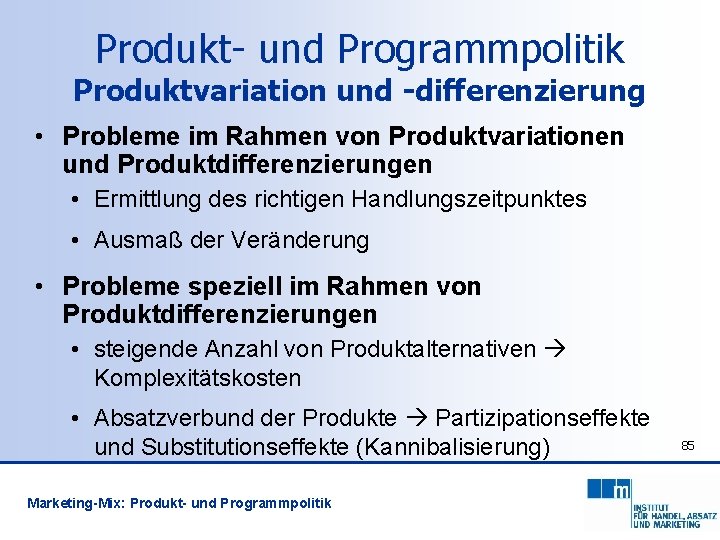 Produkt- und Programmpolitik
Produktvariation und -differenzierung

• Probleme im Rahmen von Produktvariationen und Produktdifferenzierungen
  • Ermittlung des richtigen Handlungszeitpunktes
  • Ausmaß der Veränderung
• Probleme speziell im Rahmen von Produktdifferenzierungen
  • steigende Anzahl von Produktalternativen → Komplexitätskosten
  • Absatzverbund der Produkte → Partizipationseffekte und Substitutionseffekte (Kannibalisierung)

85

Marketing-Mix: Produkt- und Programmpolitik

m
INSTITUT FÜR HANDEL, ABSATZ UND MARKETING